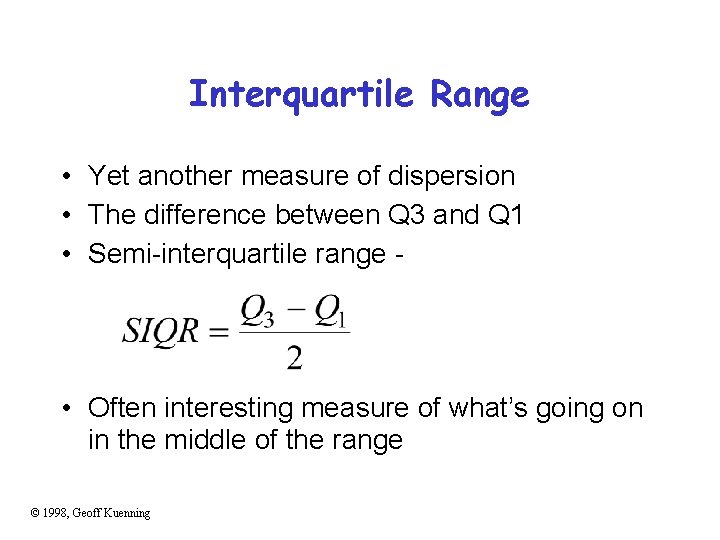 Interquartile Range

• Yet another measure of dispersion
• The difference between Q3 and Q1
• Semi-interquartile range -

$SIQR = \frac{Q_3 - Q_1}{2}$

• Often interesting measure of what's going on in the middle of the range

© 1998, Geoff Kuenning